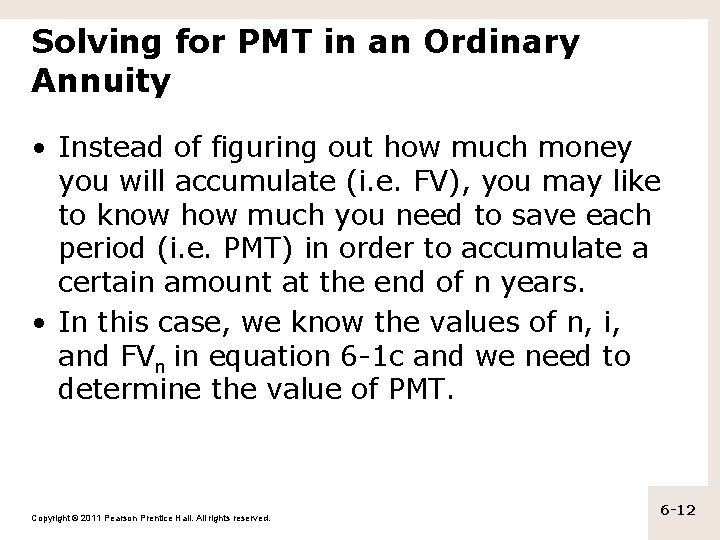 Solving for PMT in an Ordinary Annuity

• Instead of figuring out how much money you will accumulate (i.e. FV), you may like to know how much you need to save each period (i.e. PMT) in order to accumulate a certain amount at the end of n years.

• In this case, we know the values of n, i, and $FV_n$ in equation 6-1c and we need to determine the value of PMT.

Copyright © 2011 Pearson Prentice Hall. All rights reserved.

6-12